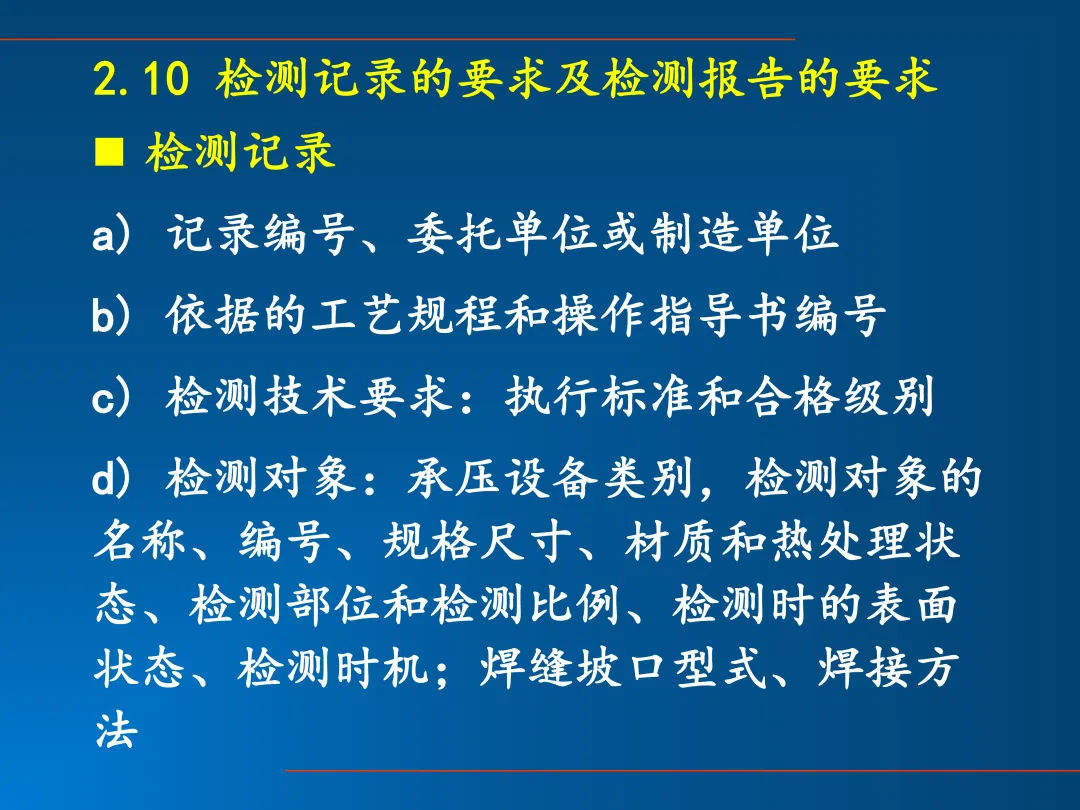 2.10 检测记录的要求及检测报告的要求

■ 检测记录

a) 记录编号、委托单位或制造单位

b) 依据的工艺规程和操作指导书编号

c) 检测技术要求：执行标准和合格级别

d) 检测对象：承压设备类别，检测对象的名称、编号、规格尺寸、材质和热处理状态、检测部位和检测比例、检测时的表面状态、检测时机；焊缝坡口型式、焊接方法